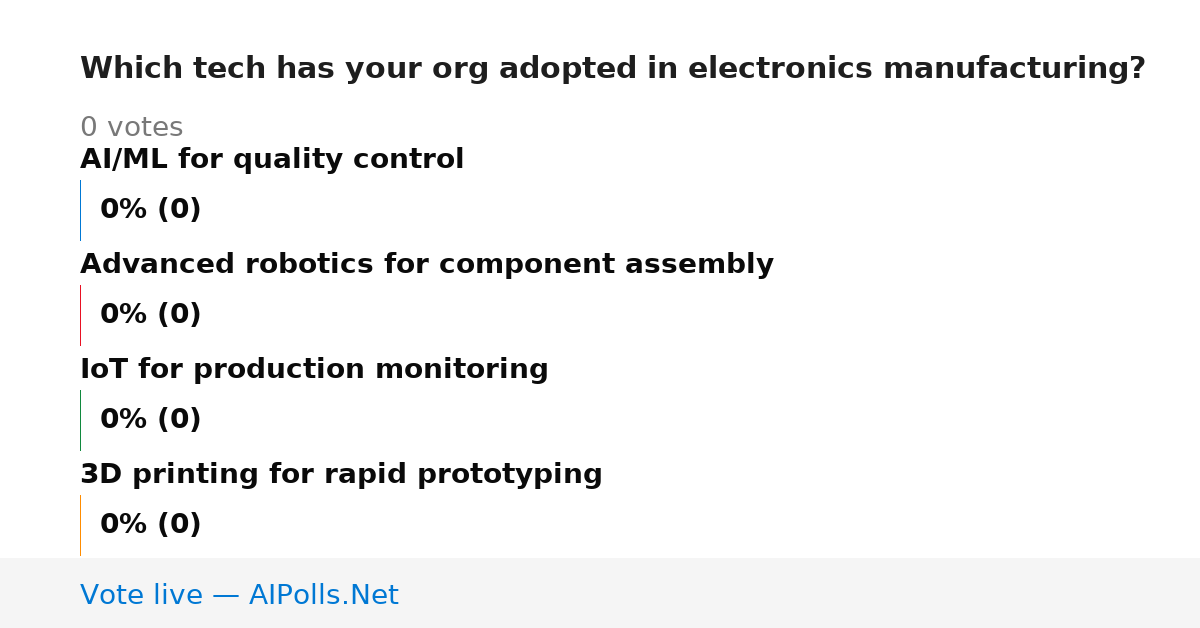 Which tech has your org adopted in electronics manufacturing?

0 votes

AI/ML for quality control

0% (0)

Advanced robotics for component assembly

0% (0)

IoT for production monitoring

0% (0)

3D printing for rapid prototyping

0% (0)

Vote live — AIPolls.Net